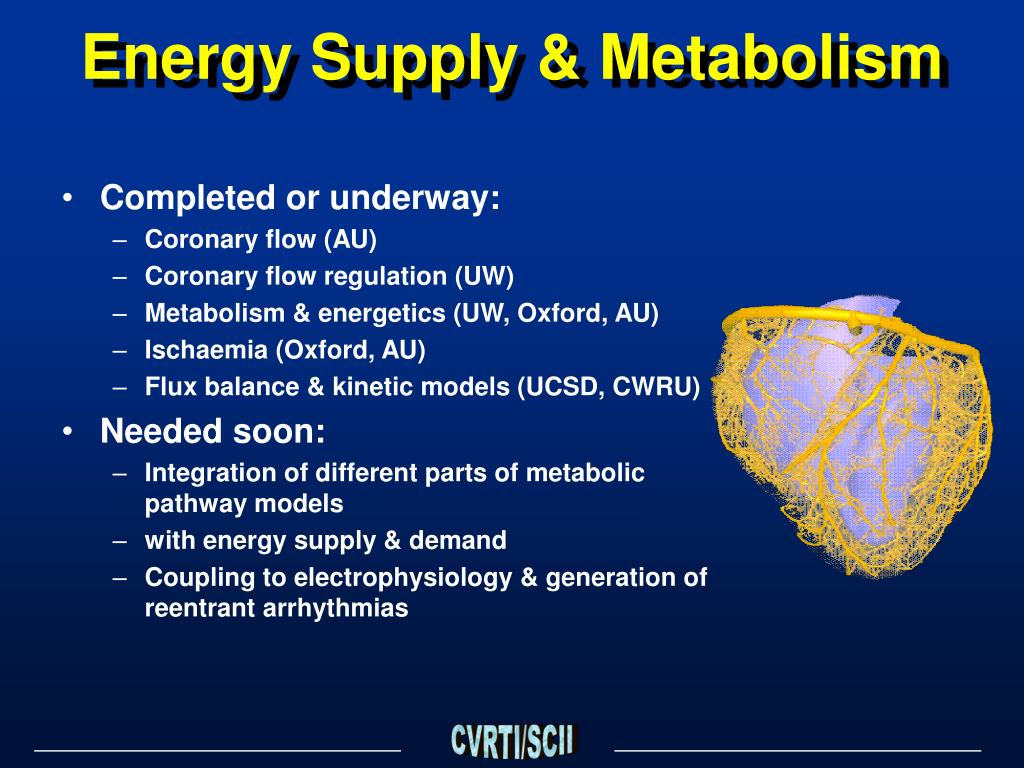 Energy Supply & Metabolism

• Completed or underway:
  – Coronary flow (AU)
  – Coronary flow regulation (UW)
  – Metabolism & energetics (UW, Oxford, AU)
  – Ischaemia (Oxford, AU)
  – Flux balance & kinetic models (UCSD, CWRU)
• Needed soon:
  – Integration of different parts of metabolic pathway models
  – with energy supply & demand
  – Coupling to electrophysiology & generation of reentrant arrhythmias

CVRTI/SCII